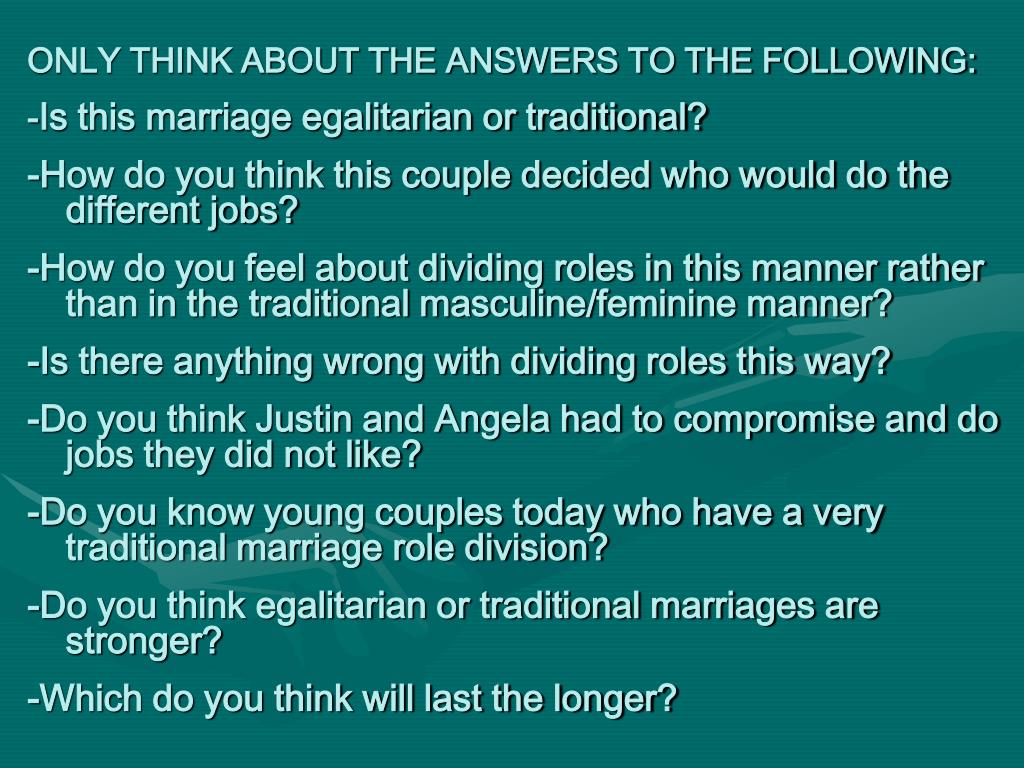 ONLY THINK ABOUT THE ANSWERS TO THE FOLLOWING:

-Is this marriage egalitarian or traditional?

-How do you think this couple decided who would do the different jobs?

-How do you feel about dividing roles in this manner rather than in the traditional masculine/feminine manner?

-Is there anything wrong with dividing roles this way?

-Do you think Justin and Angela had to compromise and do jobs they did not like?

-Do you know young couples today who have a very traditional marriage role division?

-Do you think egalitarian or traditional marriages are stronger?

-Which do you think will last the longer?